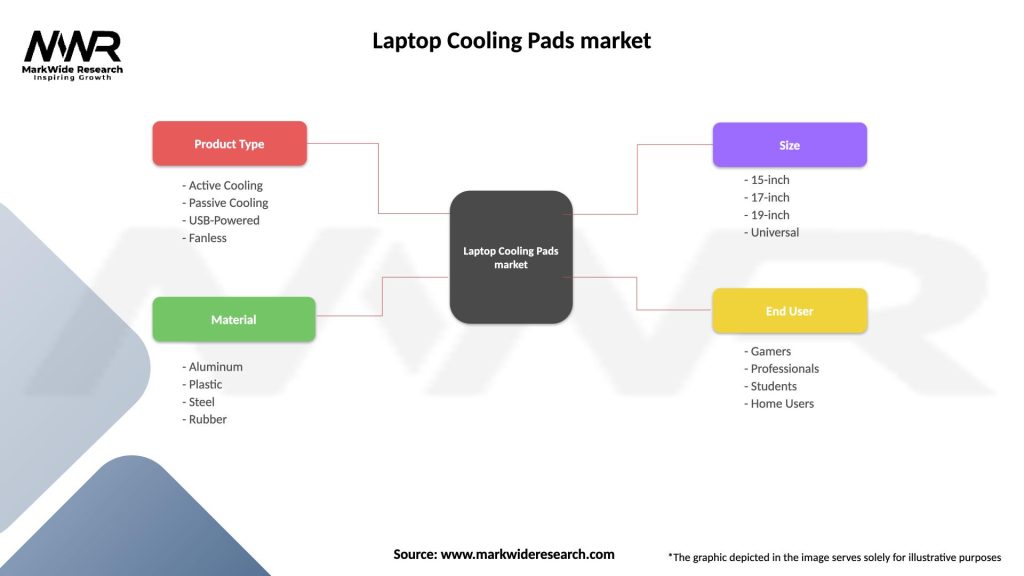 MWR
MarkWide Research
Inspiring Growth

Laptop Cooling Pads market

Product Type
- Active Cooling
- Passive Cooling
- USB-Powered
- Fanless

Material
- Aluminum
- Plastic
- Steel
- Rubber

Laptop Cooling Pads market

Size
- 15-inch
- 17-inch
- 19-inch
- Universal

End User
- Gamers
- Professionals
- Students
- Home Users

Source: www.markwideresearch.com

*The graphic depicted in the image serves solely for illustrative purposes